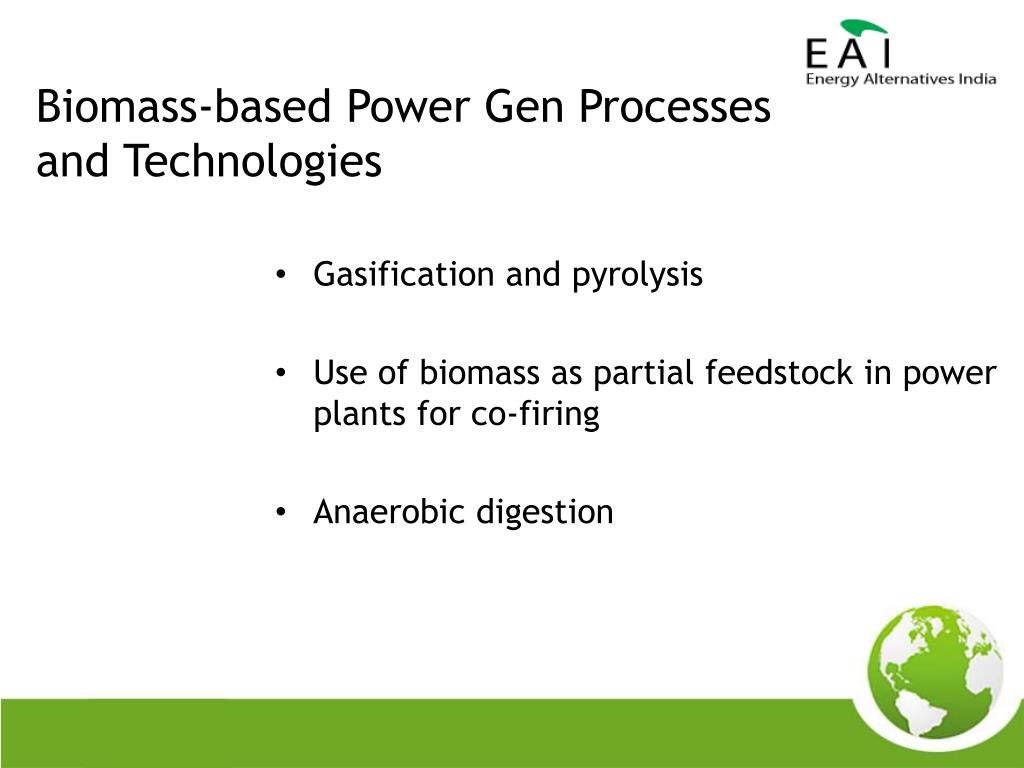 EAI
Energy Alternatives India

Biomass-based Power Gen Processes and Technologies

• Gasification and pyrolysis

• Use of biomass as partial feedstock in power plants for co-firing

• Anaerobic digestion